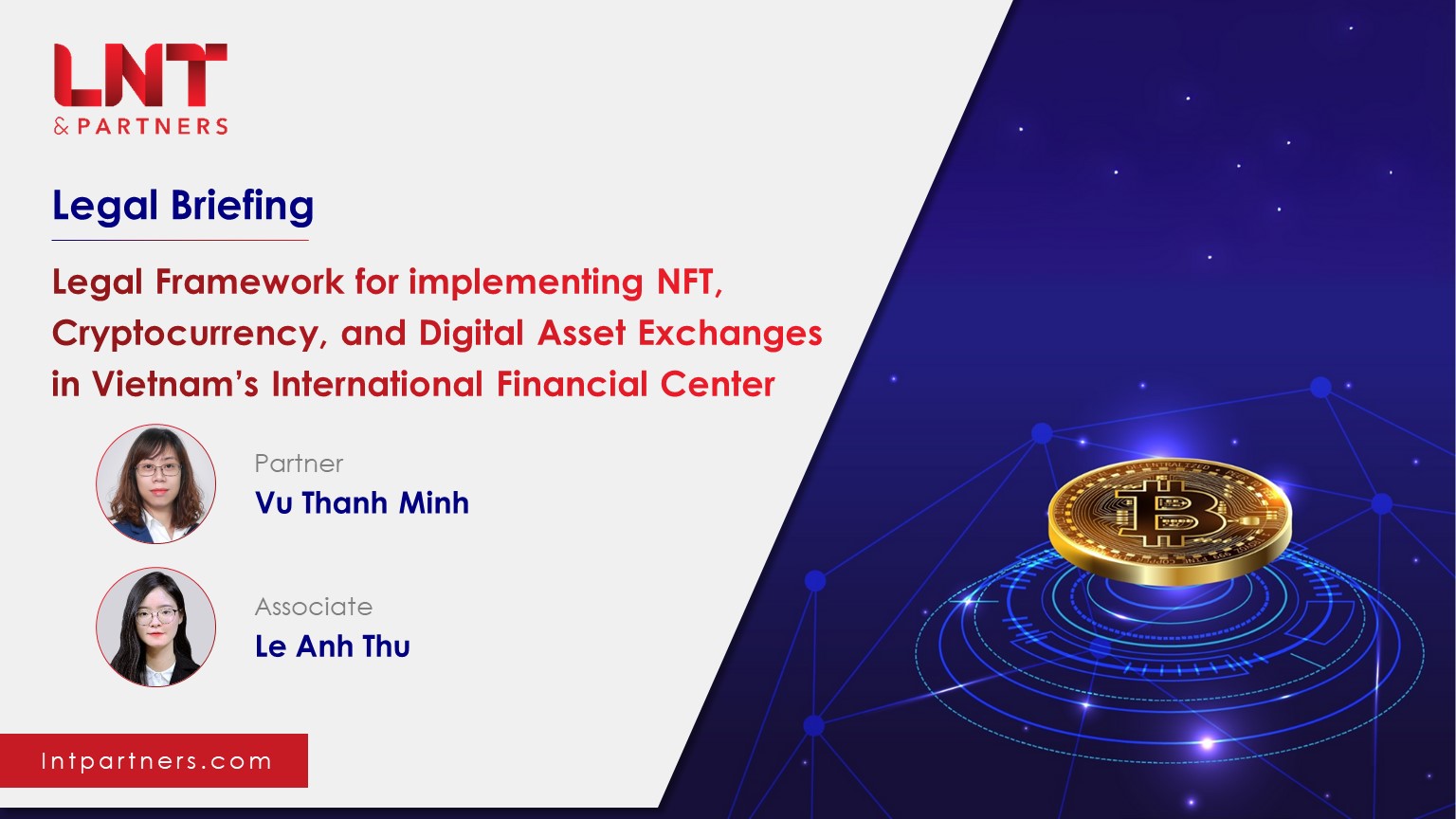 LNT
& PARTNERS

Legal Briefing

Legal Framework for implementing NFT, Cryptocurrency, and Digital Asset Exchanges in Vietnam's International Financial Center

Partner
Vu Thanh Minh

Associate
Le Anh Thu

lntpartners.com